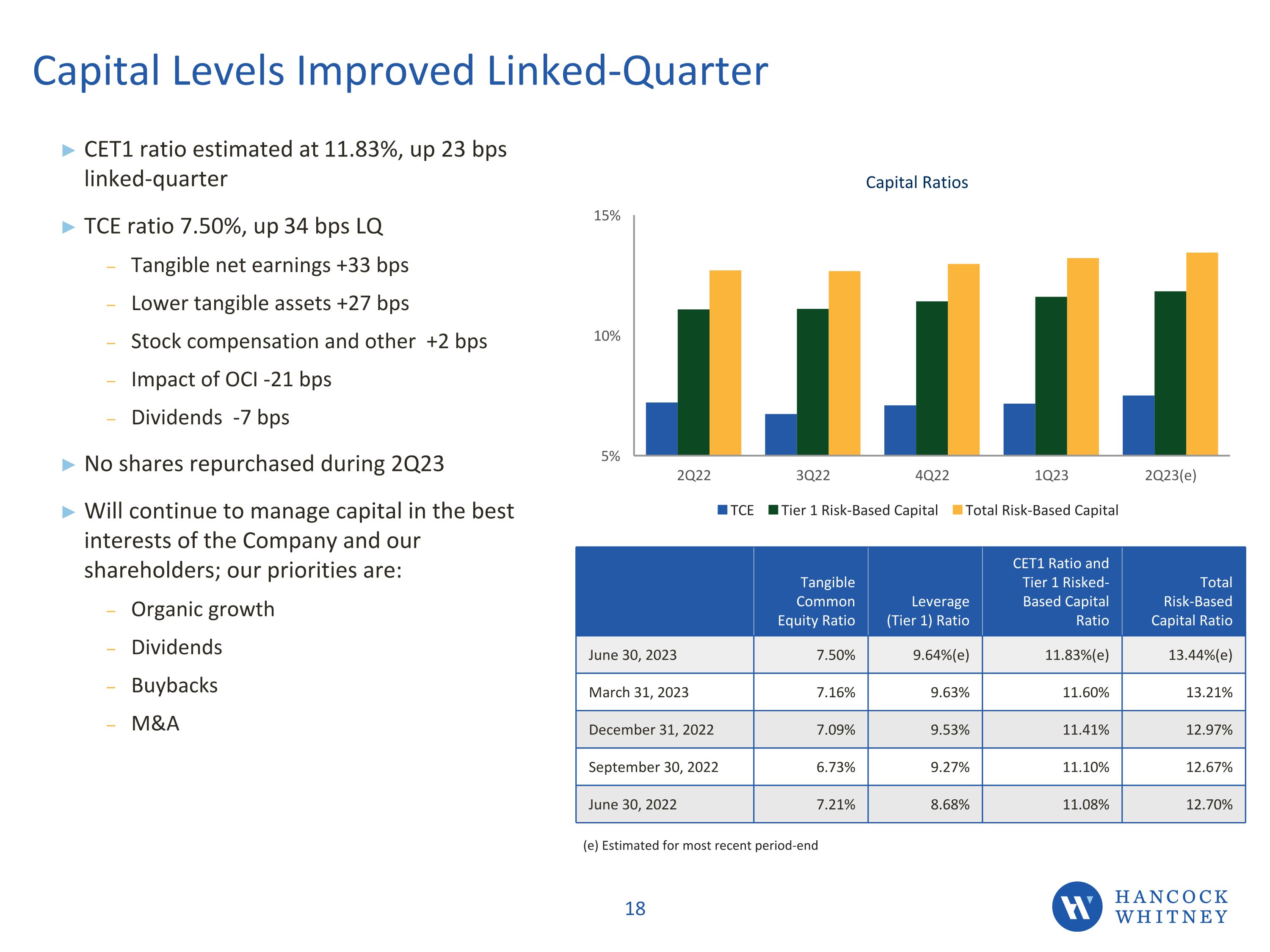 Capital Levels Improved Linked-Quarter

▶ CET1 ratio estimated at 11.83%, up 23 bps linked-quarter

▶ TCE ratio 7.50%, up 34 bps LQ

– Tangible net earnings +33 bps

– Lower tangible assets +27 bps

– Stock compensation and other +2 bps

– Impact of OCI -21 bps

– Dividends -7 bps

▶ No shares repurchased during 2Q23

▶ Will continue to manage capital in the best interests of the Company and our shareholders; our priorities are:

– Organic growth

– Dividends

– Buybacks

– M&A

Capital Ratios

15%
10%
5%

2Q22 3Q22 4Q22 1Q23 2Q23(e)

TCE Tier 1 Risk-Based Capital Total Risk-Based Capital

| | Tangible Common Equity Ratio | Leverage (Tier 1) Ratio | CET1 Ratio and Tier 1 Risked-Based Capital Ratio | Total Risk-Based Capital Ratio |
|---|---|---|---|---|
| June 30, 2023 | 7.50% | 9.64%(e) | 11.83%(e) | 13.44%(e) |
| March 31, 2023 | 7.16% | 9.63% | 11.60% | 13.21% |
| December 31, 2022 | 7.09% | 9.53% | 11.41% | 12.97% |
| September 30, 2022 | 6.73% | 9.27% | 11.10% | 12.67% |
| June 30, 2022 | 7.21% | 8.68% | 11.08% | 12.70% |

(e) Estimated for most recent period-end

18

HANCOCK WHITNEY